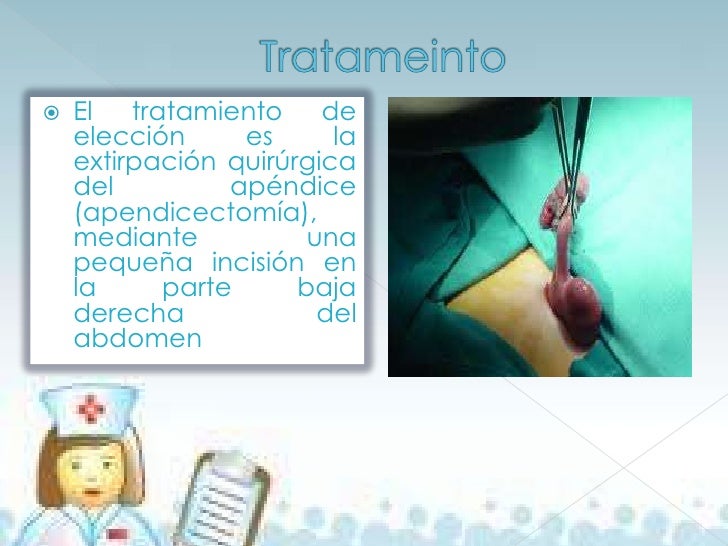 Tratameinto

El tratamiento de elección es la extirpación quirúrgica del apéndice (apendicectomía), mediante una pequeña incisión en la parte baja derecha del abdomen